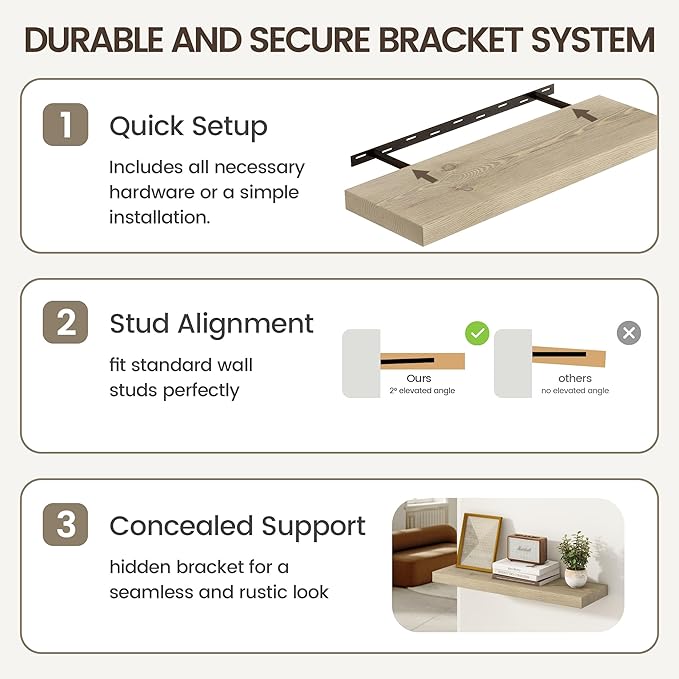 DURABLE AND SECURE BRACKET SYSTEM

1 Quick Setup

Includes all necessary hardware or a simple installation.

2 Stud Alignment

fit standard wall studs perfectly

Ours
2° elevated angle

others
no elevated angle

3 Concealed Support

hidden bracket for a seamless and rustic look

Marshall